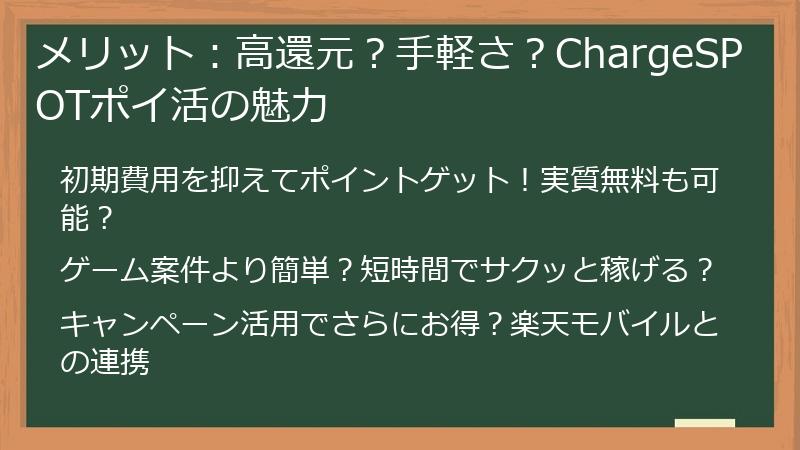 メリット：高還元？手軽さ？ChargeSPOTポイ活の魅力

初期費用を抑えてポイントゲット！実質無料も可能？

ゲーム案件より簡単？短時間でサクッと稼げる？

キャンペーン活用でさらにお得？楽天モバイルとの連携